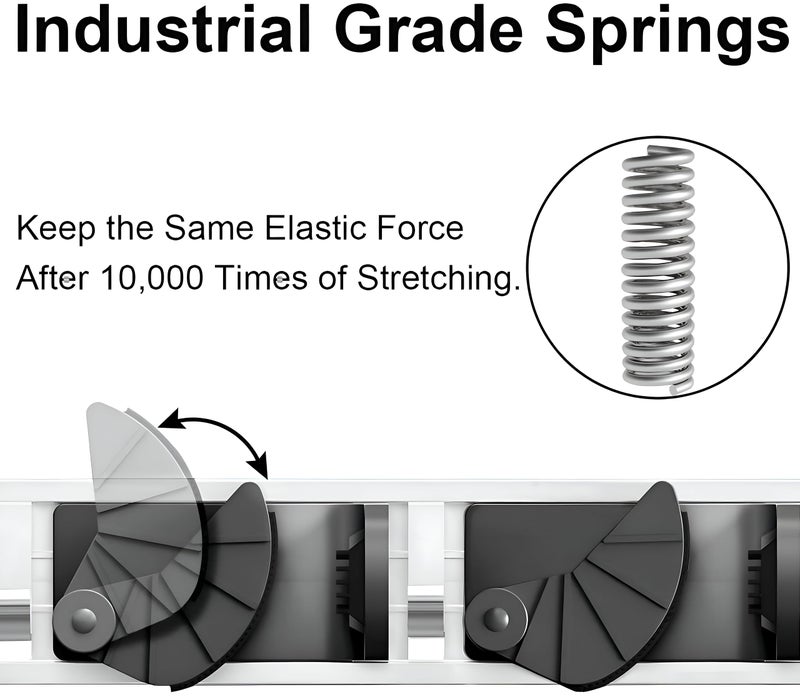 Industrial Grade Springs

Keep the Same Elastic Force After 10,000 Times of Stretching.